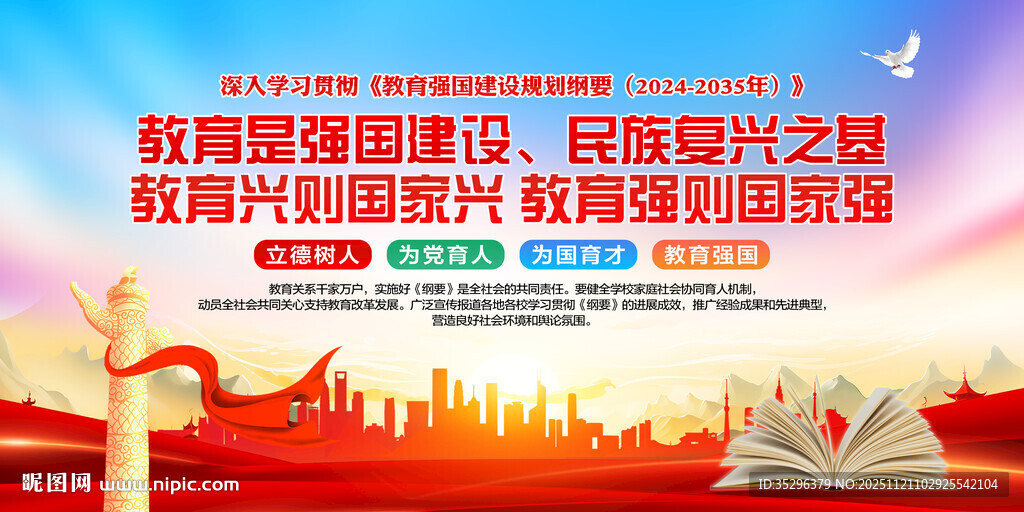 深入学习贯彻《教育强国建设规划纲要（2024-2035年）》

教育是强国建设、民族复兴之基
教育兴则国家兴 教育强则国家强

立德树人 为党育人 为国育才 教育强国

教育关系千家万户，实施好《纲要》是全社会的共同责任。要健全学校家庭社会协同育人机制，动员全社会共同关心支持教育改革发展。广泛宣传报道各地各校学习贯彻《纲要》的进展成效，推广经验成果和先进典型，营造良好社会环境和舆论氛围。

昵图网 www.nipic.com

ID:35296379 NO:20251121102925542104